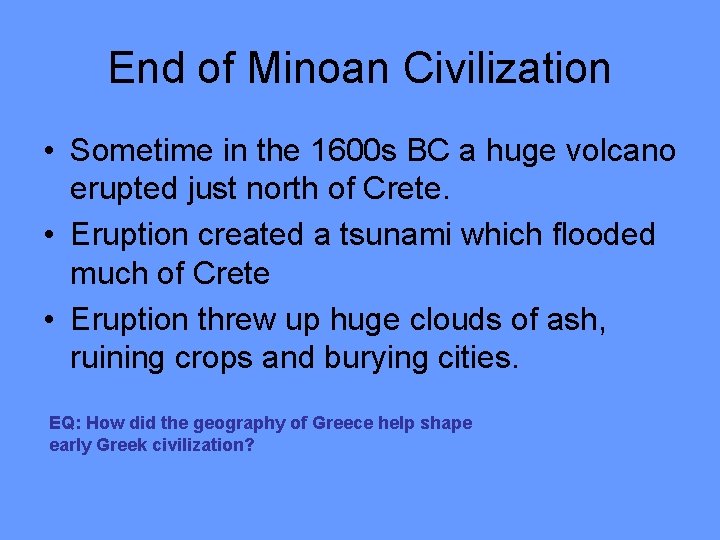 End of Minoan Civilization

• Sometime in the 1600s BC a huge volcano erupted just north of Crete.
• Eruption created a tsunami which flooded much of Crete
• Eruption threw up huge clouds of ash, ruining crops and burying cities.

EQ: How did the geography of Greece help shape early Greek civilization?